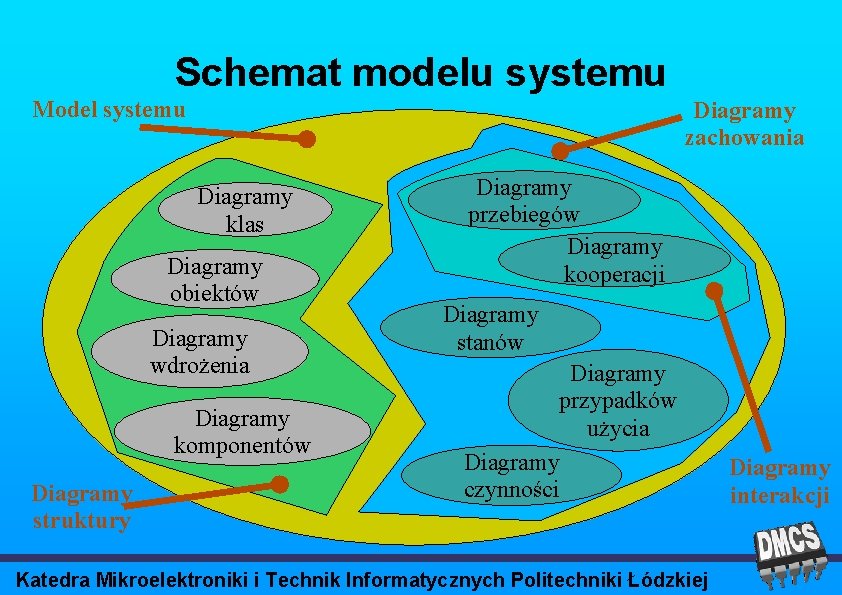 Schemat modelu systemu

Model systemu

Diagramy zachowania

Diagramy klas

Diagramy obiektów

Diagramy wdrożenia

Diagramy komponentów

Diagramy przebiegów

Diagramy kooperacji

Diagramy stanów

Diagramy przypadków użycia

Diagramy czynności

Diagramy struktury

Diagramy interakcji

DMCS

Katedra Mikroelektroniki i Technik Informatycznych Politechniki Łódzkiej